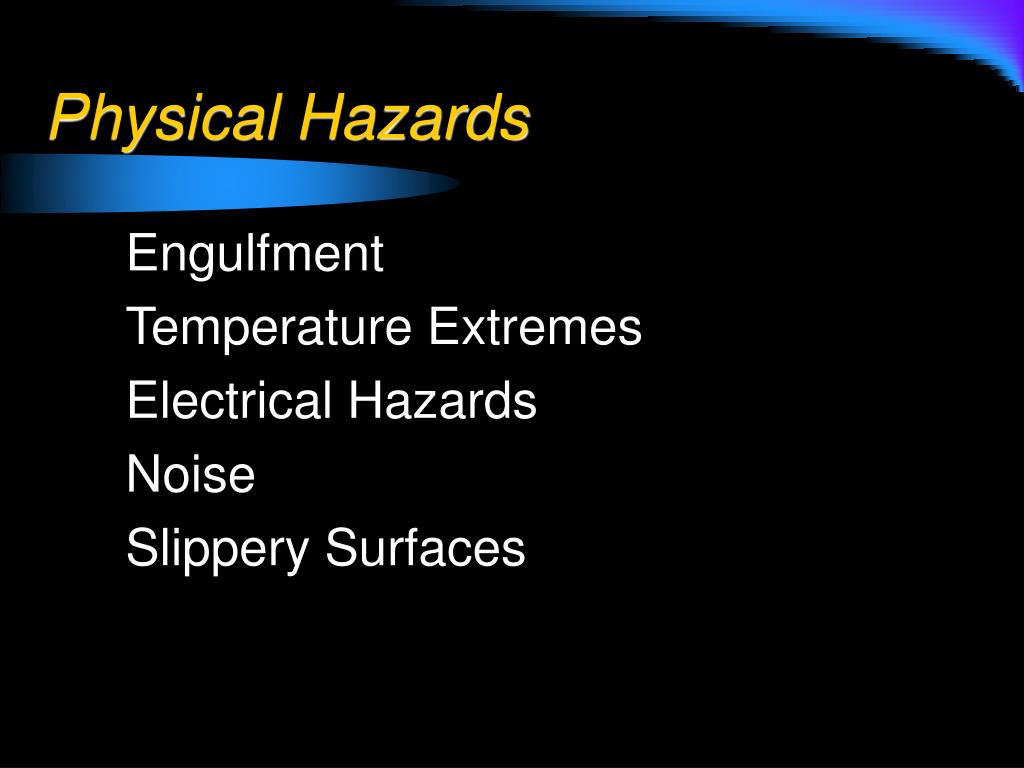 Physical Hazards

Engulfment
Temperature Extremes
Electrical Hazards
Noise
Slippery Surfaces